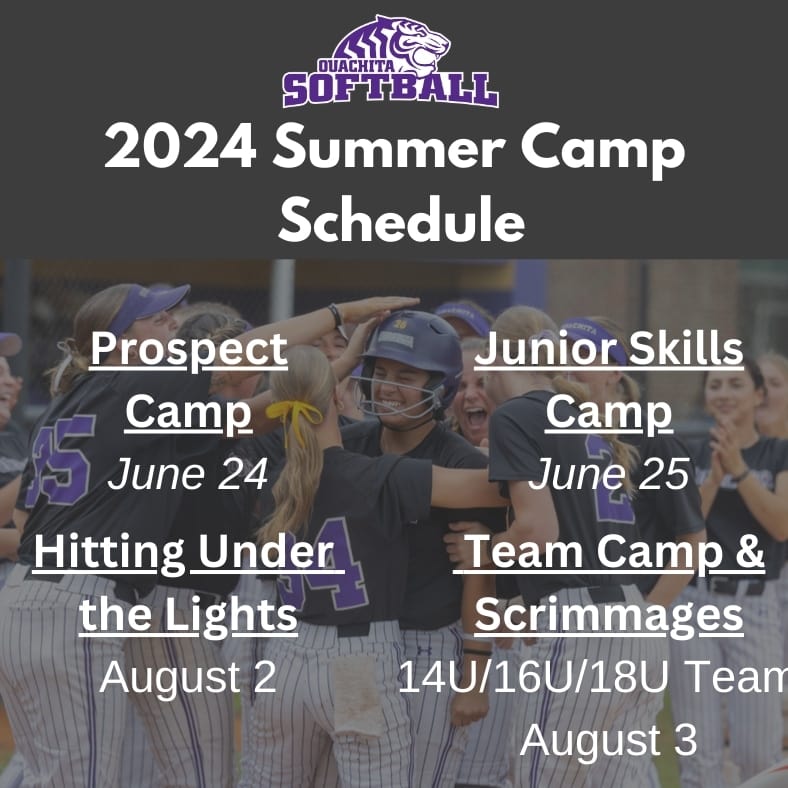 OUACHITA SOFTBALL

2024 Summer Camp Schedule

Prospect Camp
June 24

Junior Skills Camp
June 25

Hitting Under the Lights
August 2

Team Camp & Scrimmages
14U/16U/18U Team
August 3